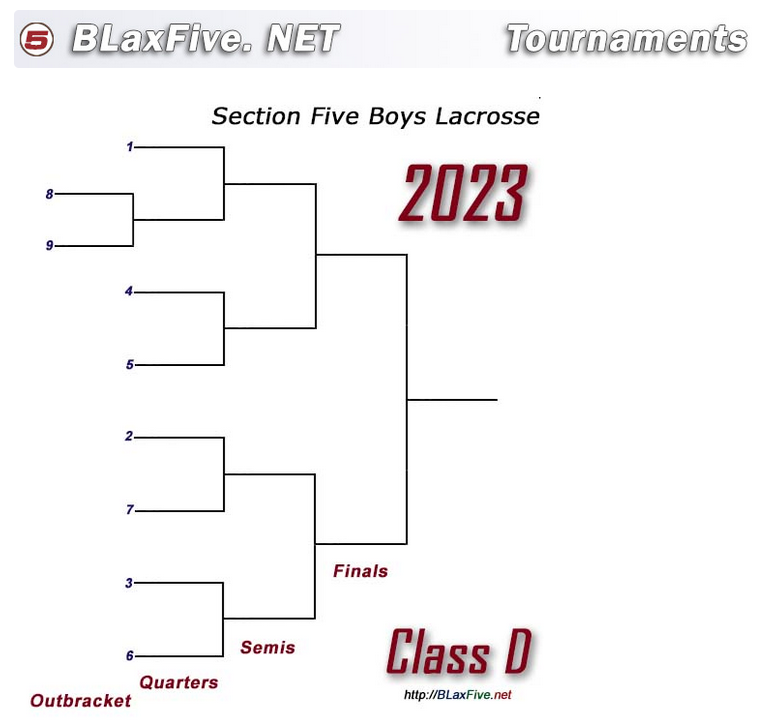 5 BLaxFive. NET

Tournaments

Section Five Boys Lacrosse

2023

1

8

9

4

5

2

7

3

6

Finals

Semis

Quarters

Outbracket

Class D

http://BLaxFive.net